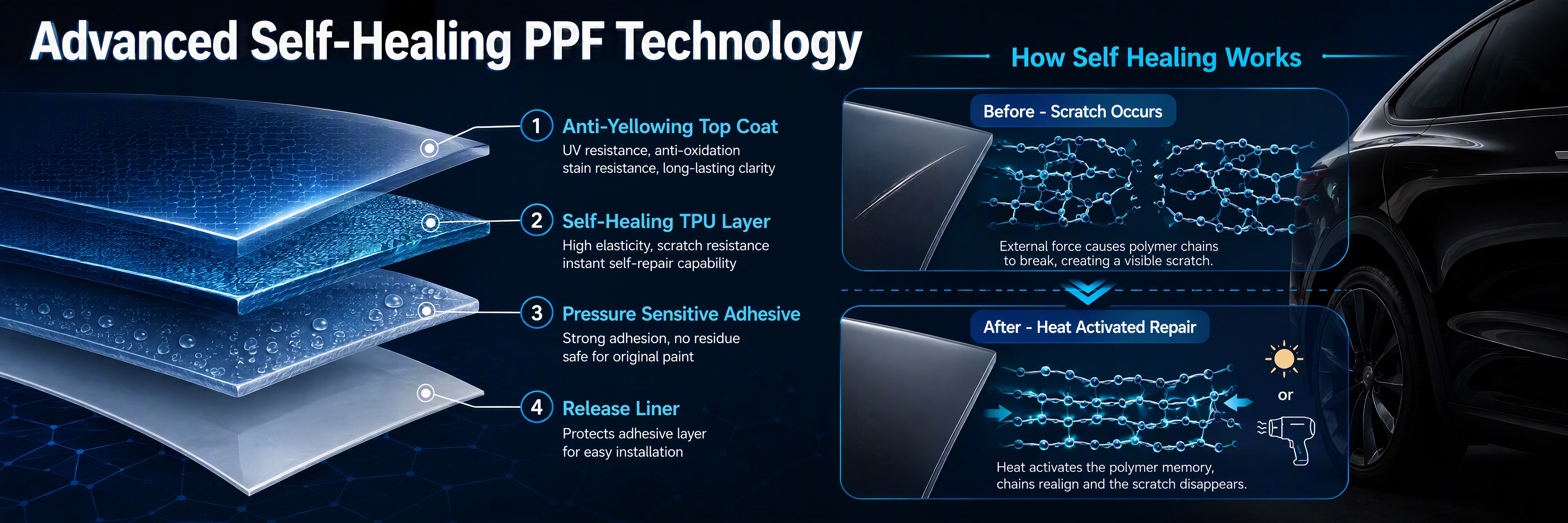 Advanced Self-Healing PPF Technology

1 Anti-Yellowing Top Coat
UV resistance, anti-oxidation
stain resistance, long-lasting clarity

2 Self-Healing TPU Layer
High elasticity, scratch resistance
instant self-repair capability

3 Pressure Sensitive Adhesive
Strong adhesion, no residue
safe for original paint

4 Release Liner
Protects adhesive layer
for easy installation

How Self Healing Works

Before - Scratch Occurs
External force causes polymer chains to break, creating a visible scratch.

After - Heat Activated Repair
or
Heat activates the polymer memory, chains realign and the scratch disappears.